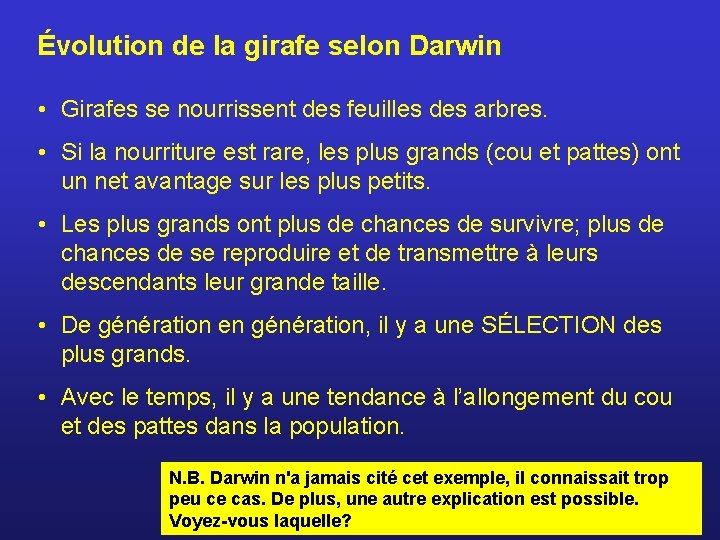 Évolution de la girafe selon Darwin

• Girafes se nourrissent des feuilles des arbres.

• Si la nourriture est rare, les plus grands (cou et pattes) ont un net avantage sur les plus petits.

• Les plus grands ont plus de chances de survivre; plus de chances de se reproduire et de transmettre à leurs descendants leur grande taille.

• De génération en génération, il y a une SÉLECTION des plus grands.

• Avec le temps, il y a une tendance à l'allongement du cou et des pattes dans la population.

N.B. Darwin n'a jamais cité cet exemple, il connaissait trop peu ce cas. De plus, une autre explication est possible. Voyez-vous laquelle?